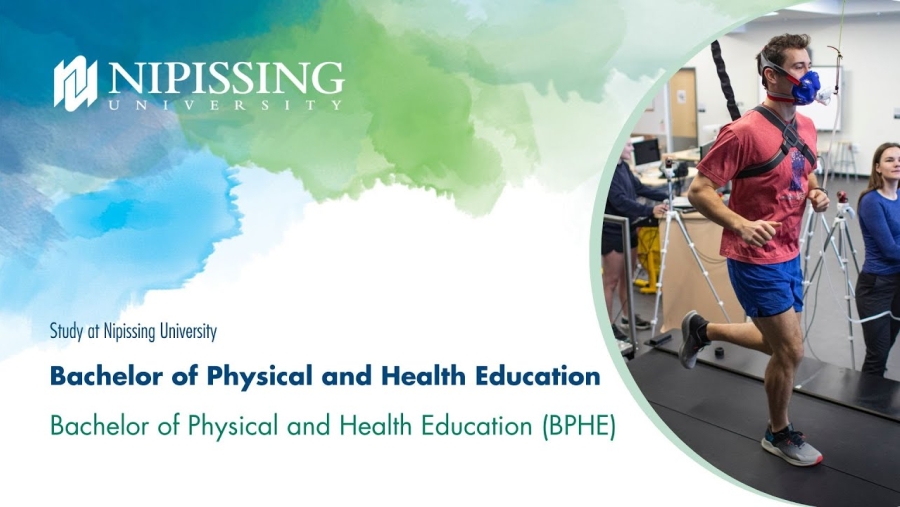 NIPISSING
UNIVERSITY

Study at Nipissing University

Bachelor of Physical and Health Education

Bachelor of Physical and Health Education (BPHE)